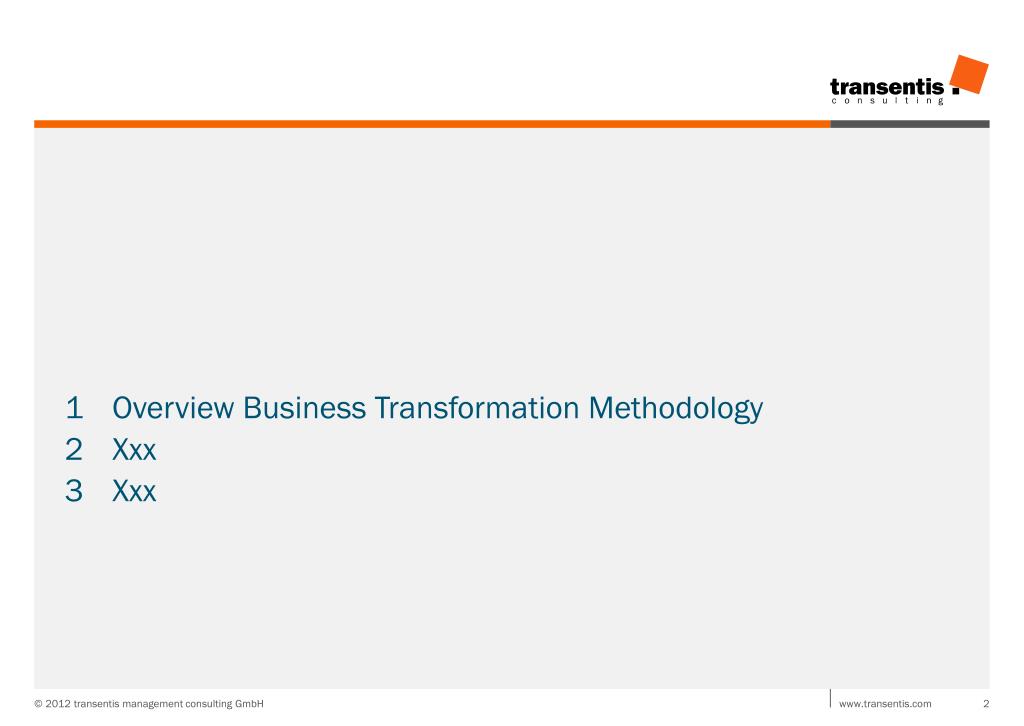 transentis
consulting

1 Overview Business Transformation Methodology
2 Xxx
3 Xxx

© 2012 transentis management consulting GmbH

www.transentis.com 2